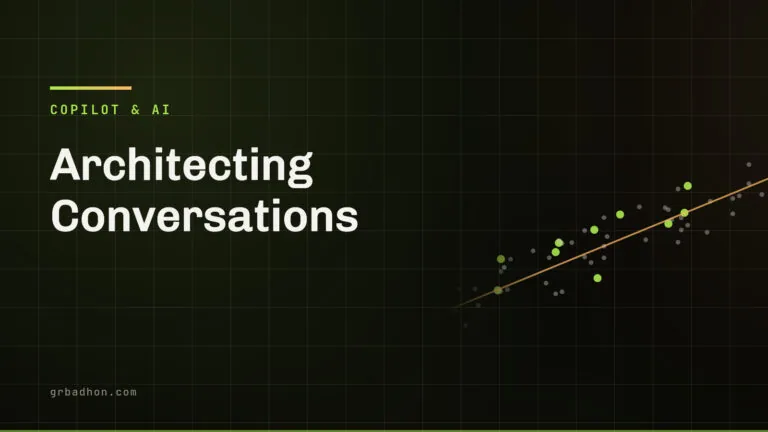 COPILOT & AI

Architecting Conversations

grbadhon.com